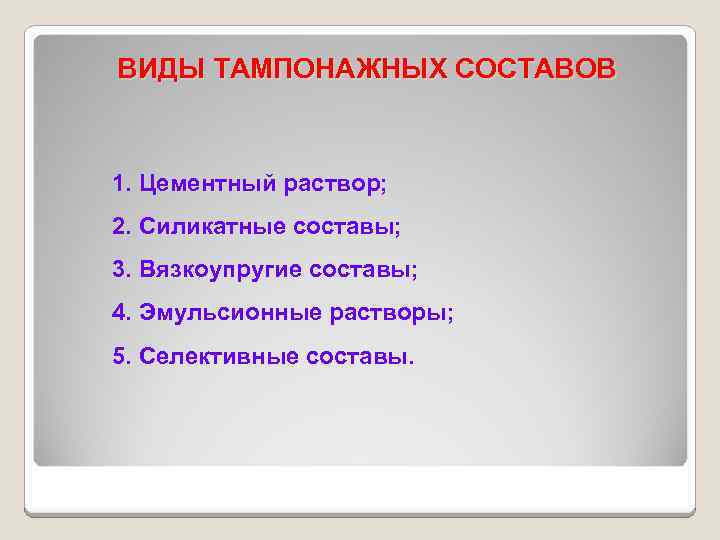 ВИДЫ ТАМПОНАЖНЫХ СОСТАВОВ

1. Цементный раствор;

2. Силикатные составы;

3. Вязкоупругие составы;

4. Эмульсионные растворы;

5. Селективные составы.